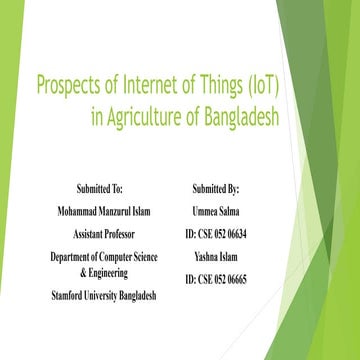 Prospects of Internet of Things (IoT) in Agriculture of Bangladesh

Submitted To:

Mohammad Manzurul Islam

Assistant Professor

Department of Computer Science & Engineering

Stamford University Bangladesh

Submitted By:

Ummea Salma

ID: CSE 052 06634

Yashna Islam

ID: CSE 052 06665